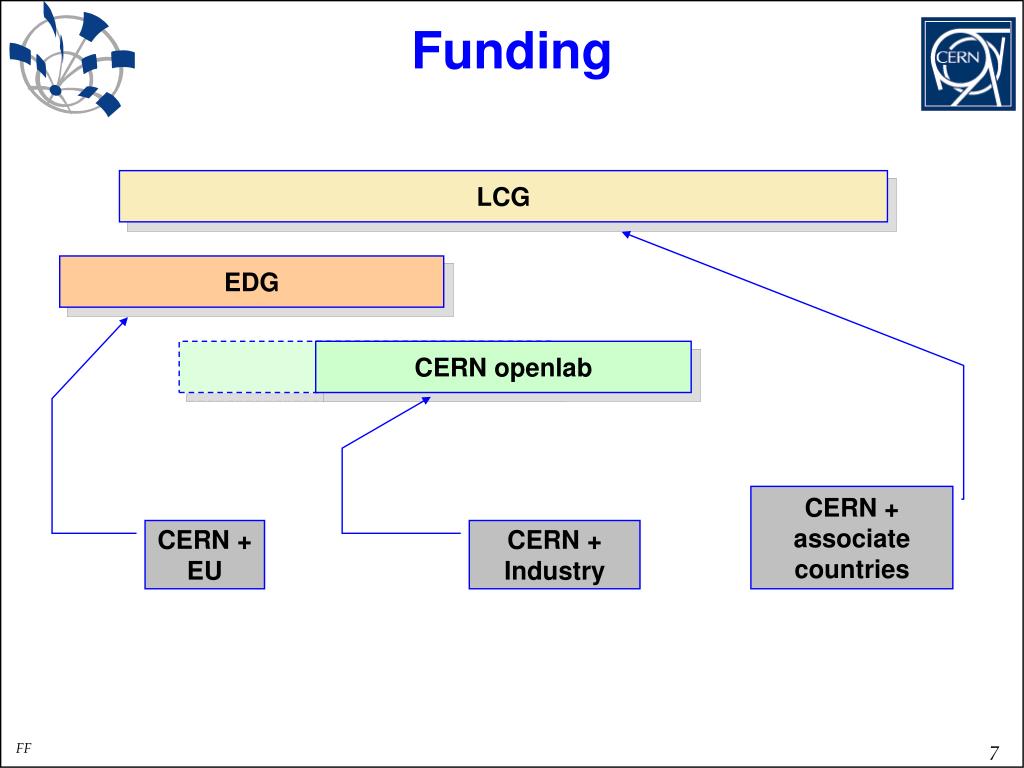 Funding

CERN

LCG

EDG

CERN openlab

CERN + EU

CERN + Industry

CERN + associate countries

FF

7